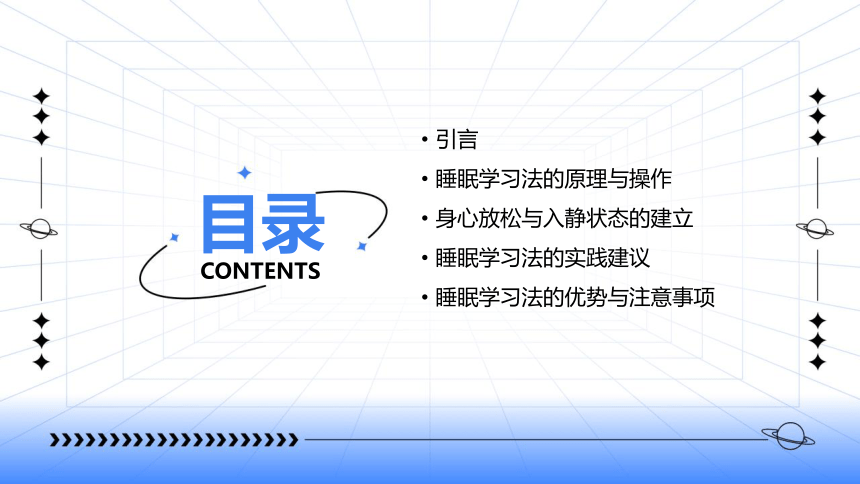 目录
CONTENTS

• 引言
• 睡眠学习法的原理与操作
• 身心放松与入静状态的建立
• 睡眠学习法的实践建议
• 睡眠学习法的优势与注意事项